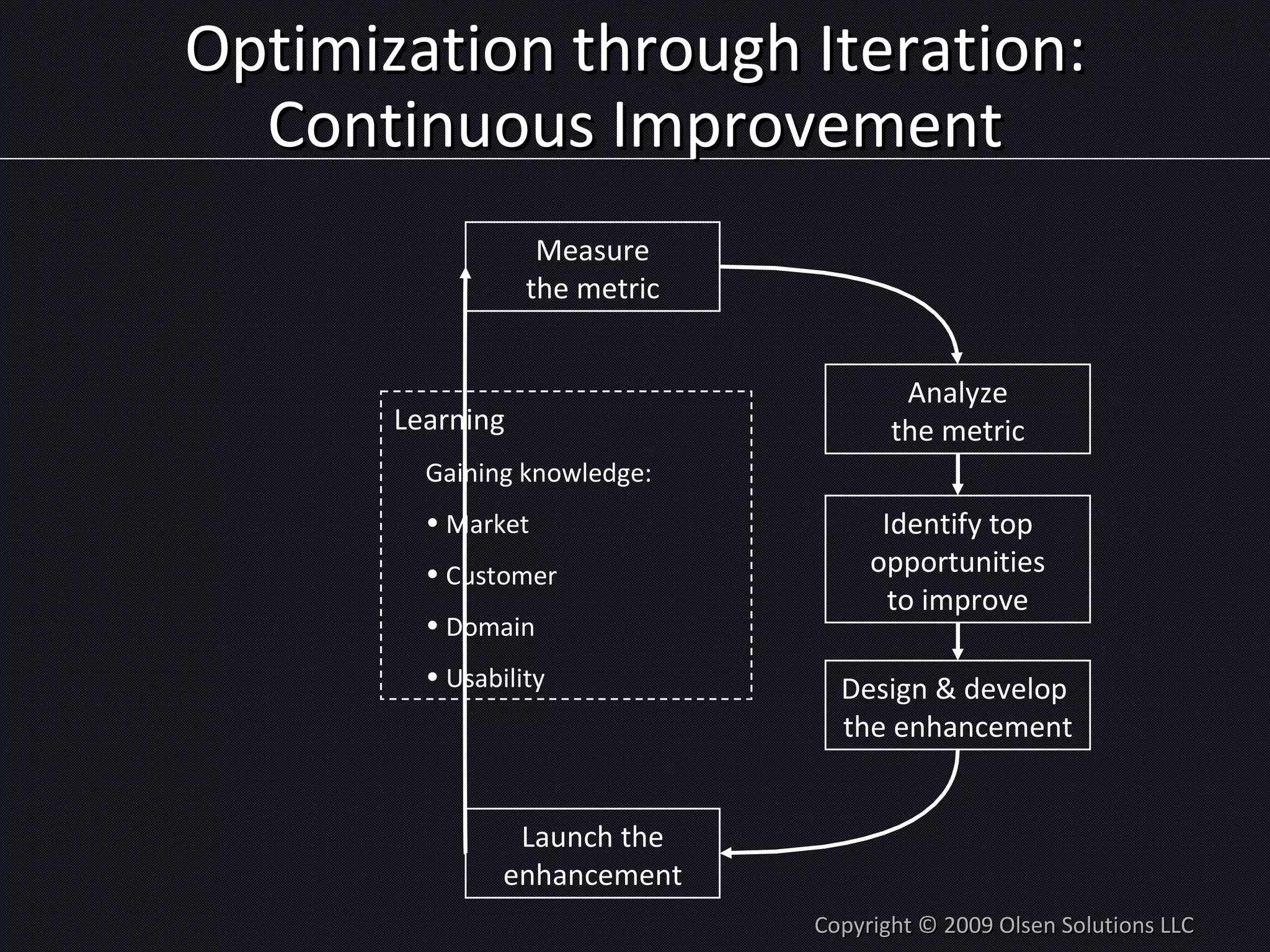 Optimization through Iteration: Continuous Improvement

Measure the metric

Analyze the metric

Identify top opportunities to improve

Design & develop the enhancement

Launch the enhancement

Learning

Gaining knowledge:

• Market

• Customer

• Domain

• Usability

Copyright © 2009 Olsen Solutions LLC